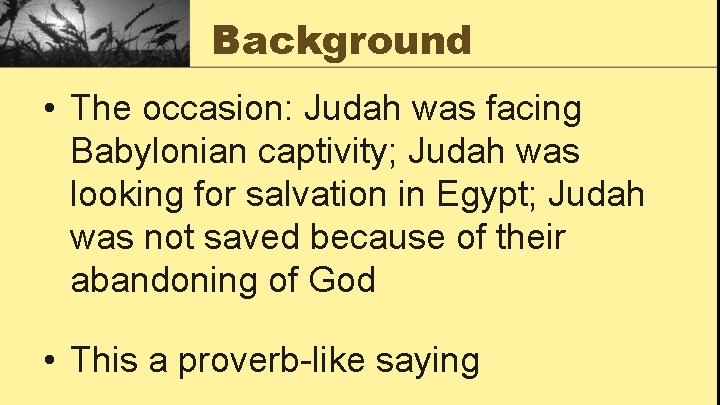 Background

• The occasion: Judah was facing Babylonian captivity; Judah was looking for salvation in Egypt; Judah was not saved because of their abandoning of God

• This a proverb-like saying